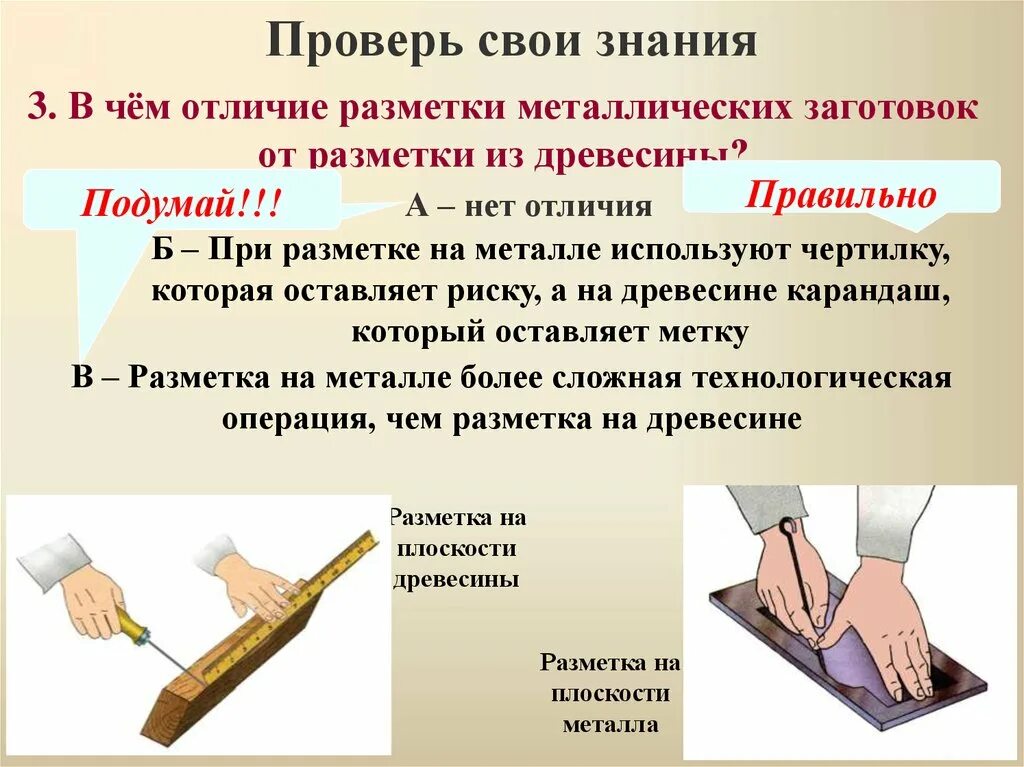 Проверь свои знания

3. В чём отличие разметки металлических заготовок от разметки из древесины?

Подумай!!!

Правильно

А – нет отличия

Б – При разметке на металле используют чертилку, которая оставляет риску, а на древесине карандаш, который оставляет метку

В – Разметка на металле более сложная технологическая операция, чем разметка на древесине

Разметка на плоскости древесины

Разметка на плоскости металла